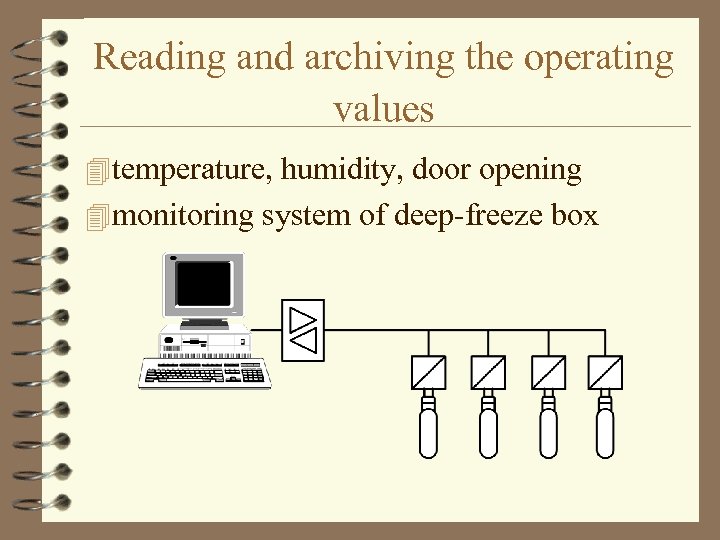 Reading and archiving the operating values

temperature, humidity, door opening

monitoring system of deep-freeze box